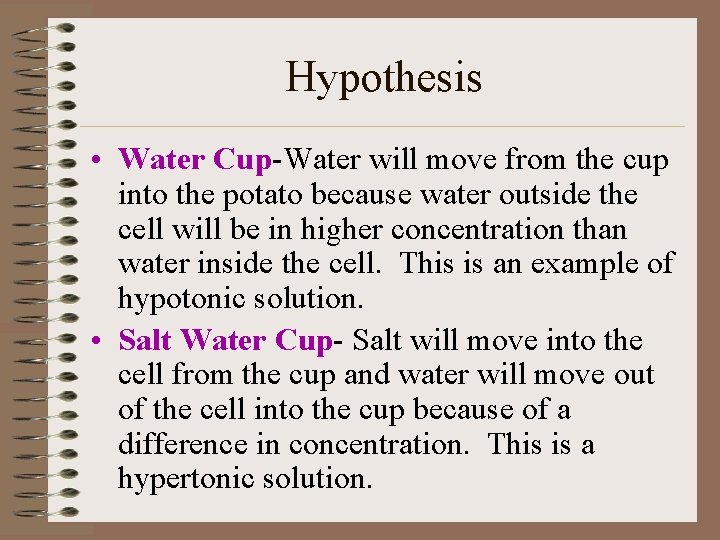 Hypothesis

• Water Cup-Water will move from the cup into the potato because water outside the cell will be in higher concentration than water inside the cell. This is an example of hypotonic solution.

• Salt Water Cup- Salt will move into the cell from the cup and water will move out of the cell into the cup because of a difference in concentration. This is a hypertonic solution.